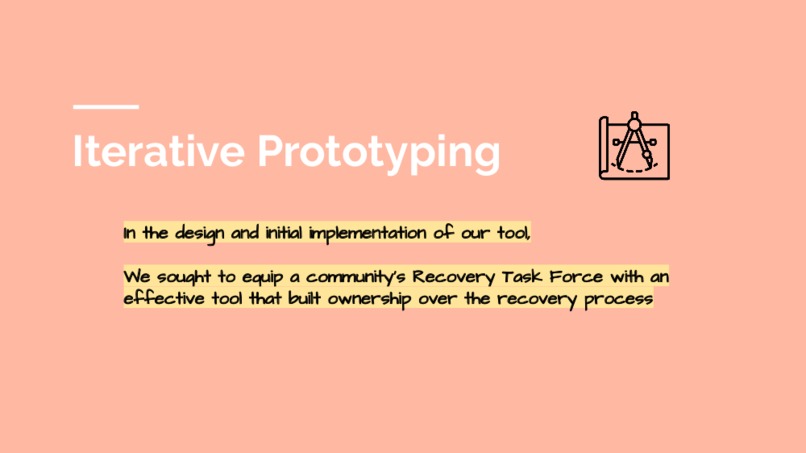 Iterative Prototyping

In the design and initial implementation of our tool,

We sought to equip a community's Recovery Task Force with an effective tool that built ownership over the recovery process